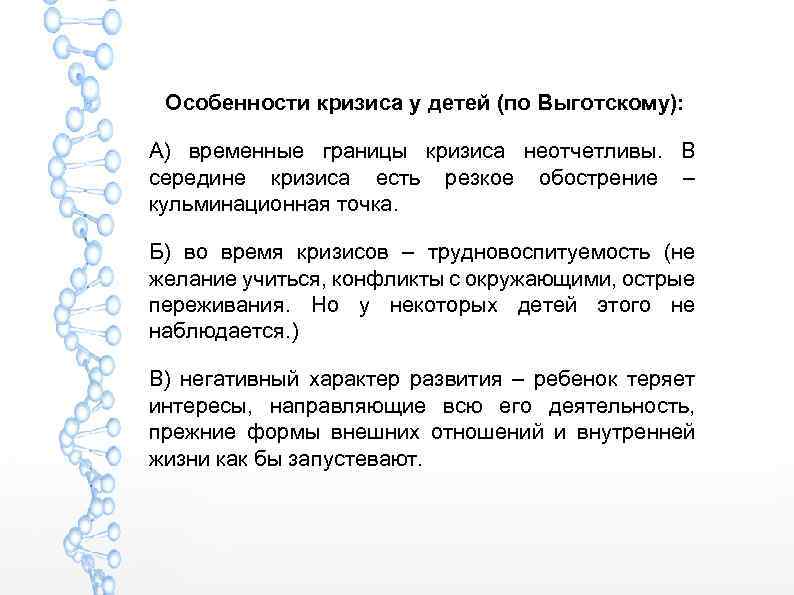 Особенности кризиса у детей (по Выготскому):

А) временные границы кризиса неотчетливы. В середине кризиса есть резкое обострение – кульминационная точка.

Б) во время кризисов – трудновоспитуемость (не желание учиться, конфликты с окружающими, острые переживания. Но у некоторых детей этого не наблюдается.)

В) негативный характер развития – ребенок теряет интересы, направляющие всю его деятельность, прежние формы внешних отношений и внутренней жизни как бы запустевают.